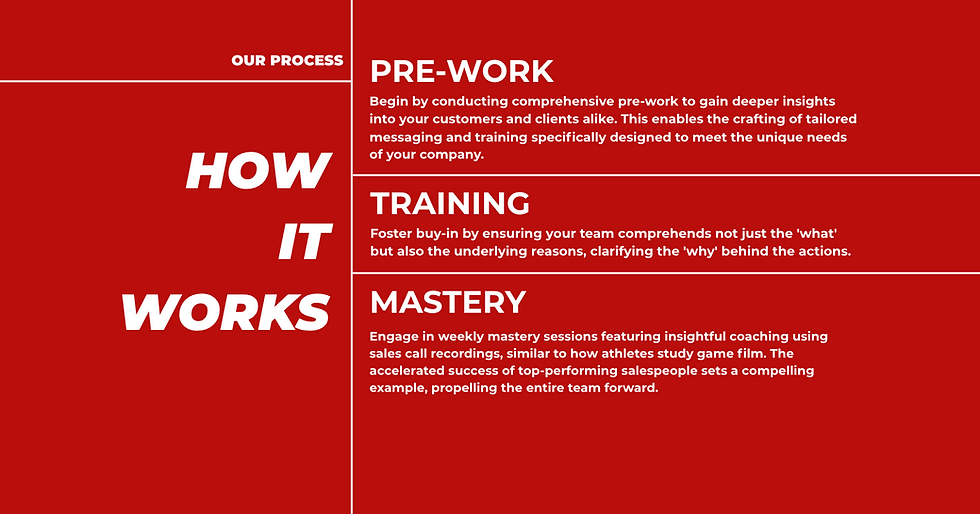 OUR PROCESS

HOW IT WORKS

PRE-WORK

Begin by conducting comprehensive pre-work to gain deeper insights into your customers and clients alike. This enables the crafting of tailored messaging and training specifically designed to meet the unique needs of your company.

TRAINING

Foster buy-in by ensuring your team comprehends not just the 'what' but also the underlying reasons, clarifying the 'why' behind the actions.

MASTERY

Engage in weekly mastery sessions featuring insightful coaching using sales call recordings, similar to how athletes study game film. The accelerated success of top-performing salespeople sets a compelling example, propelling the entire team forward.